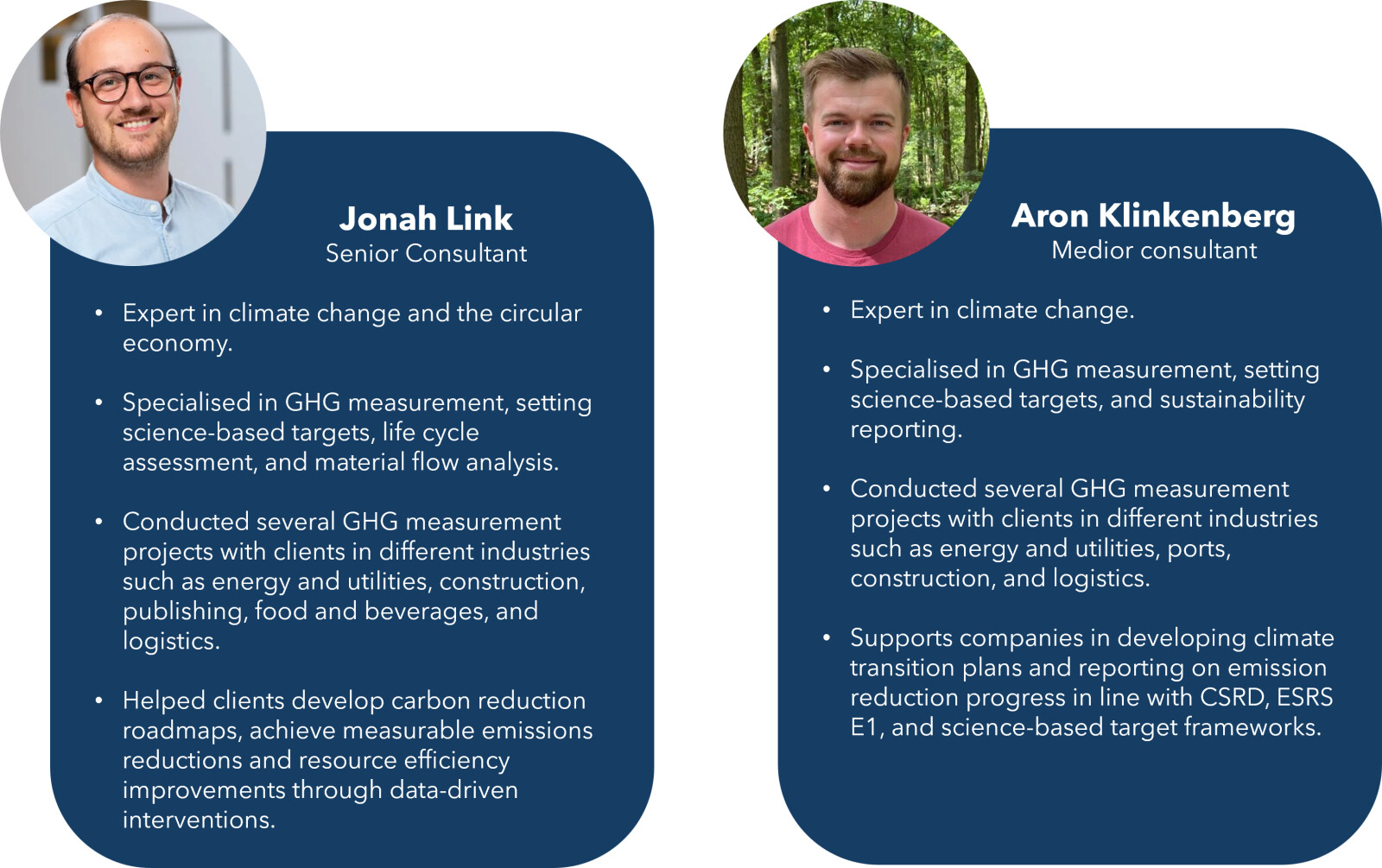 Jonah Link
Senior Consultant

• Expert in climate change and the circular economy.

• Specialised in GHG measurement, setting science-based targets, life cycle assessment, and material flow analysis.

• Conducted several GHG measurement projects with clients in different industries such as energy and utilities, construction, publishing, food and beverages, and logistics.

• Helped clients develop carbon reduction roadmaps, achieve measurable emissions reductions and resource efficiency improvements through data-driven interventions.

Aron Klinkenberg
Medior consultant

• Expert in climate change.

• Specialised in GHG measurement, setting science-based targets, and sustainability reporting.

• Conducted several GHG measurement projects with clients in different industries such as energy and utilities, ports, construction, and logistics.

• Supports companies in developing climate transition plans and reporting on emission reduction progress in line with CSRD, ESRS E1, and science-based target frameworks.